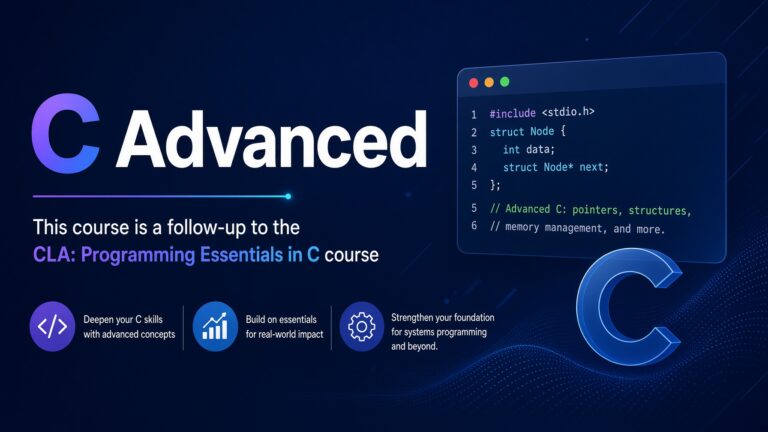 C Advanced

This course is a follow-up to the CLA: Programming Essentials in C course

</> Deepen your C skills with advanced concepts

Build on essentials for real-world impact

Strengthen your foundation for systems programming and beyond.

1 #include <stdio.h>
2 struct Node {
3 int data;
4 struct Node* next;
5 };
5 // Advanced C: pointers, structures,
6 // memory management, and more.

C